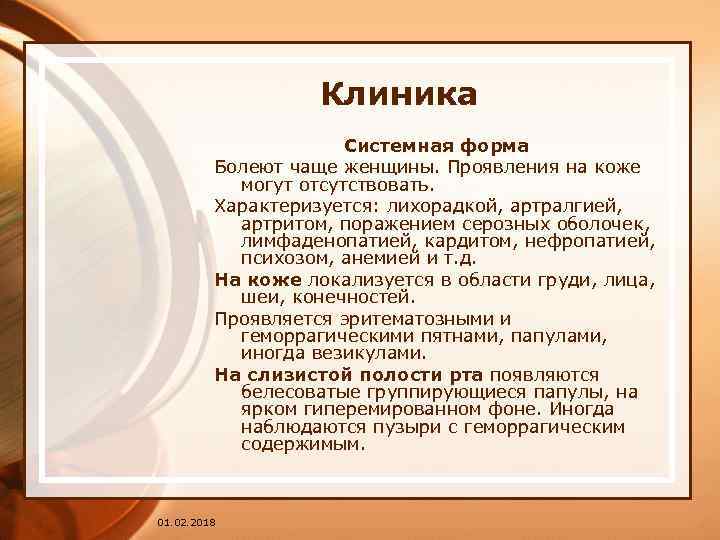 Клиника

Системная форма

Болеют чаще женщины. Проявления на коже могут отсутствовать.

Характеризуется: лихорадкой, артралгией, артритом, поражением серозных оболочек, лимфаденопатией, кардитом, нефропатией, психозом, анемией и т.д.

На коже локализуется в области груди, лица, шеи, конечностей.

Проявляется эритематозными и геморрагическими пятнами, папулами, иногда везикулами.

На слизистой полости рта появляются белесоватые группирующиеся папулы, на ярком гиперемированном фоне. Иногда наблюдаются пузыри с геморрагическим содержимым.

01.02.2018